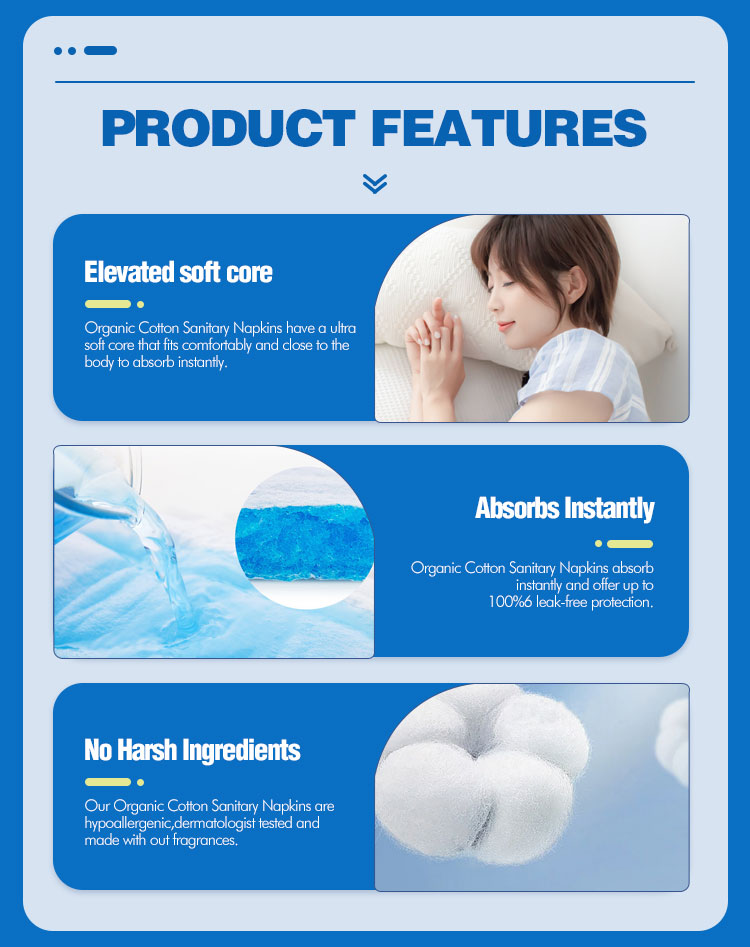 PRODUCT FEATURES

Elevated soft core

Organic Cotton Sanitary Napkins have a ultra soft core that fits comfortably and close to the body to absorb instantly.

Absorbs Instantly

Organic Cotton Sanitary Napkins absorb instantly and offer up to 100%6 leak-free protection.

No Harsh Ingredients

Our Organic Cotton Sanitary Napkins are hypoallergenic,dermatologist tested and made with out fragrances.